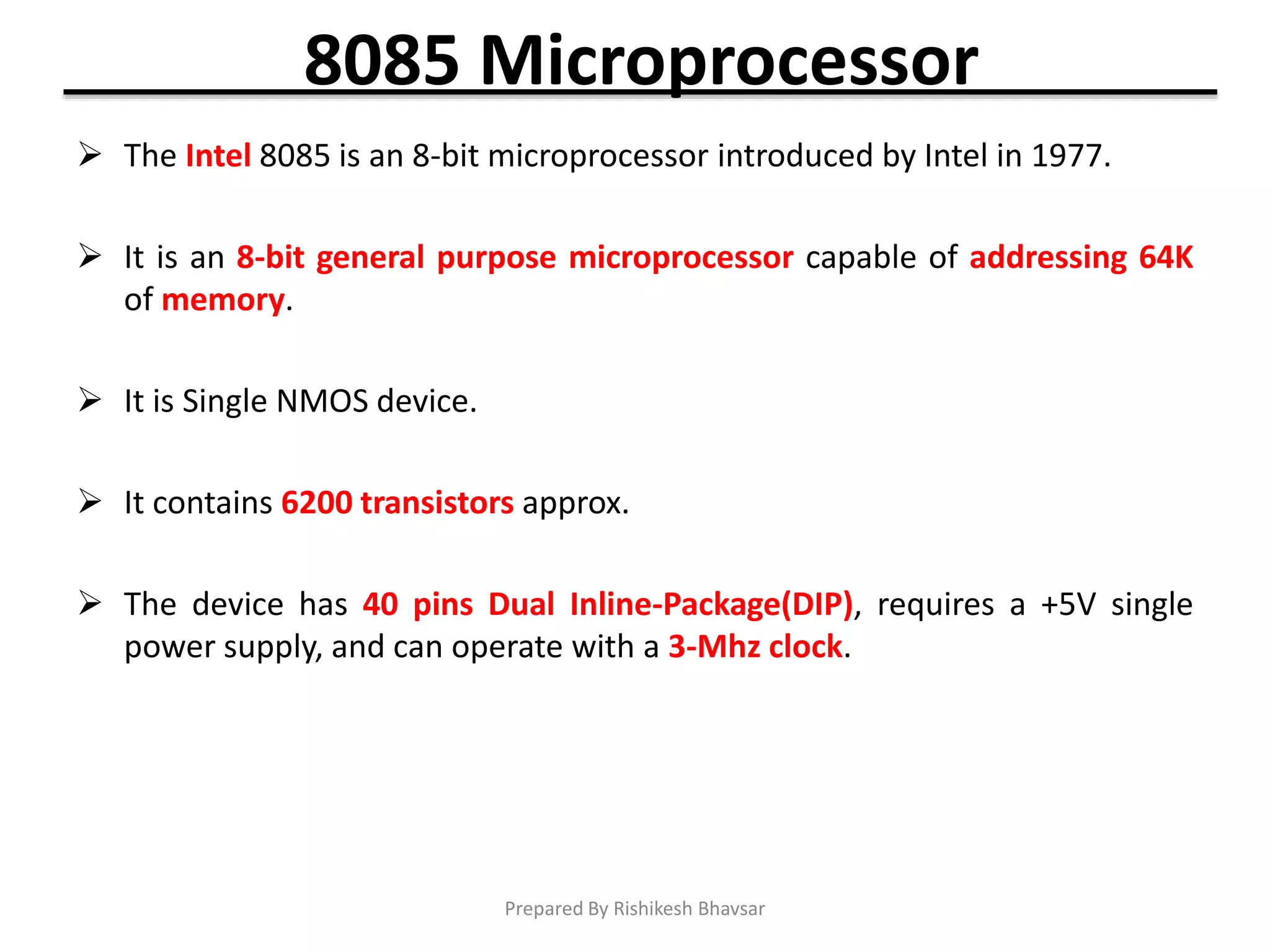 8085 Microprocessor

➢ The Intel 8085 is an 8-bit microprocessor introduced by Intel in 1977.

➢ It is an 8-bit general purpose microprocessor capable of addressing 64K of memory.

➢ It is Single NMOS device.

➢ It contains 6200 transistors approx.

➢ The device has 40 pins Dual Inline-Package(DIP), requires a +5V single power supply, and can operate with a 3-Mhz clock.

Prepared By Rishikesh Bhavsar